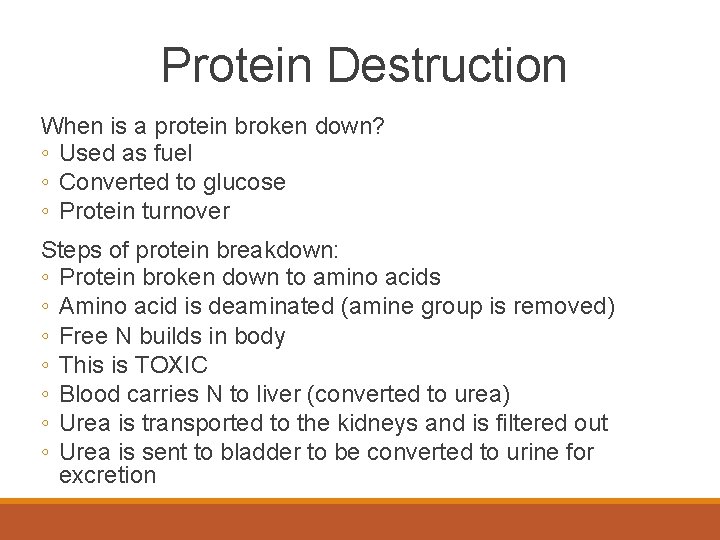 Protein Destruction

When is a protein broken down?
◦ Used as fuel
◦ Converted to glucose
◦ Protein turnover

Steps of protein breakdown:
◦ Protein broken down to amino acids
◦ Amino acid is deaminated (amine group is removed)
◦ Free N builds in body
◦ This is TOXIC
◦ Blood carries N to liver (converted to urea)
◦ Urea is transported to the kidneys and is filtered out
◦ Urea is sent to bladder to be converted to urine for excretion